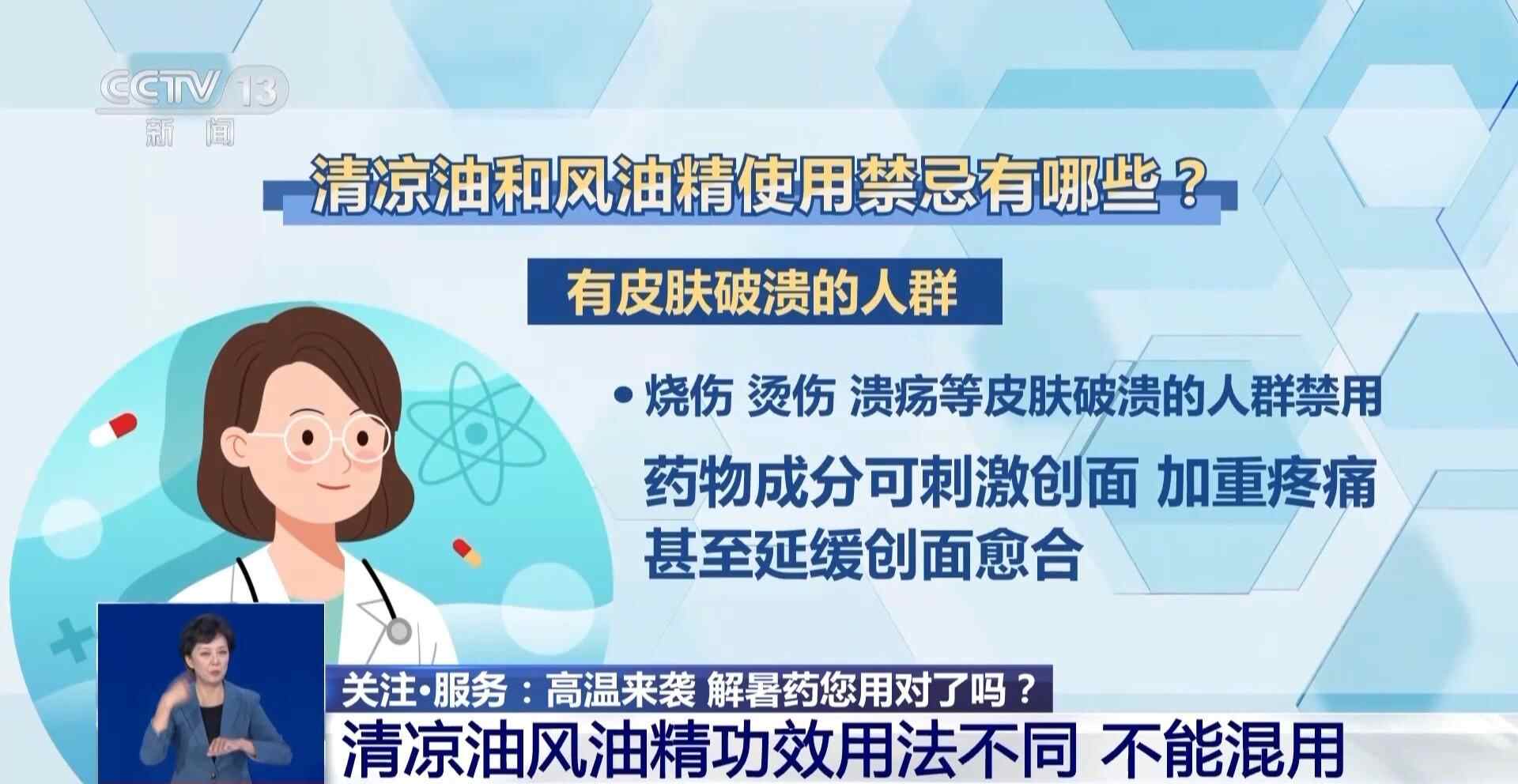 CCTV 13
新闻

清凉油和风油精使用禁忌有哪些？

有皮肤破溃的人群

• 烧伤 烫伤 溃疡等皮肤破溃的人群禁用

药物成分可刺激创面 加重疼痛 甚至延缓创面愈合

关注·服务：高温来袭 解暑药您用对了吗？

清凉油风油精功效用法不同 不能混用